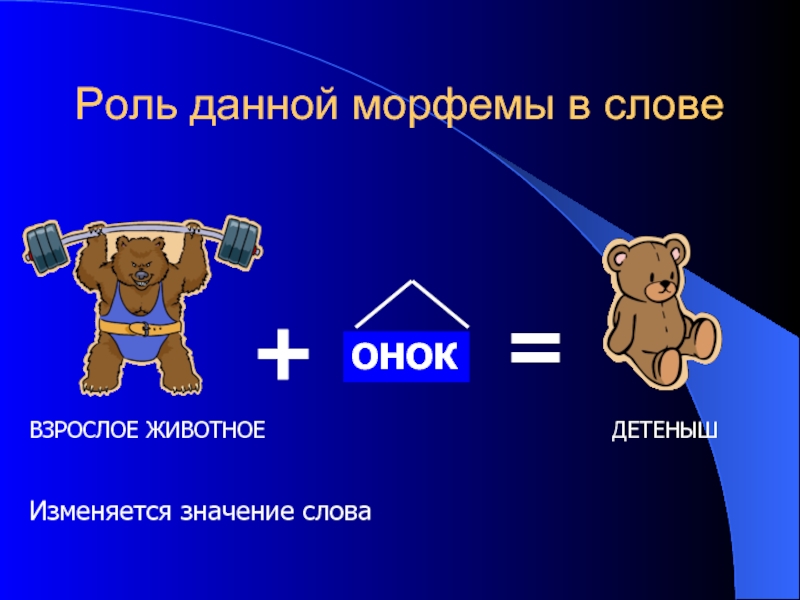 Роль данной морфемы в слове

+ ОНОК =

ВЗРОСЛОЕ ЖИВОТНОЕ

ДЕТЕНЫШ

Изменяется значение слова